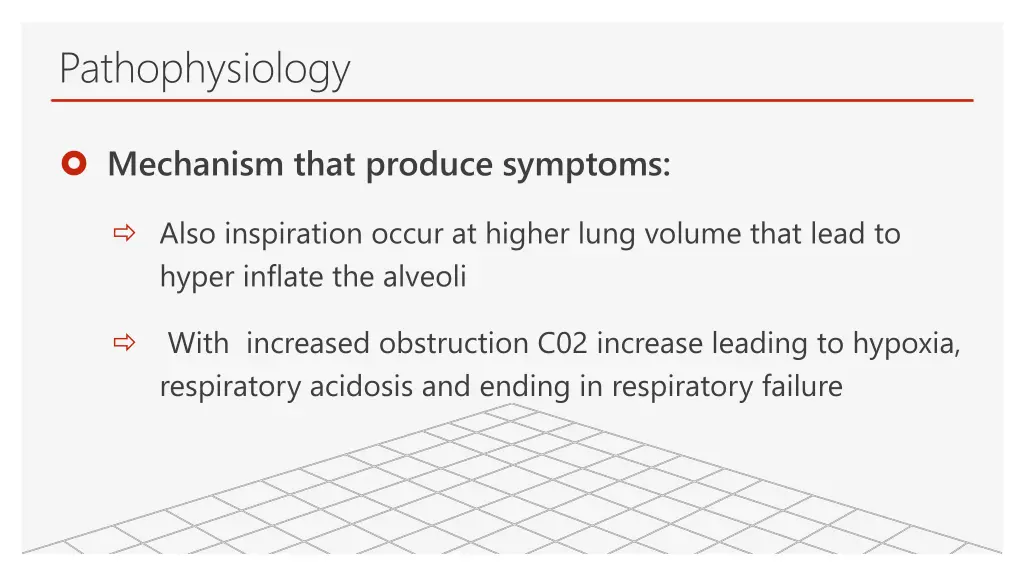 Pathophysiology

Mechanism that produce symptoms:

Also inspiration occur at higher lung volume that lead to hyper inflate the alveoli

With increased obstruction C02 increase leading to hypoxia, respiratory acidosis and ending in respiratory failure